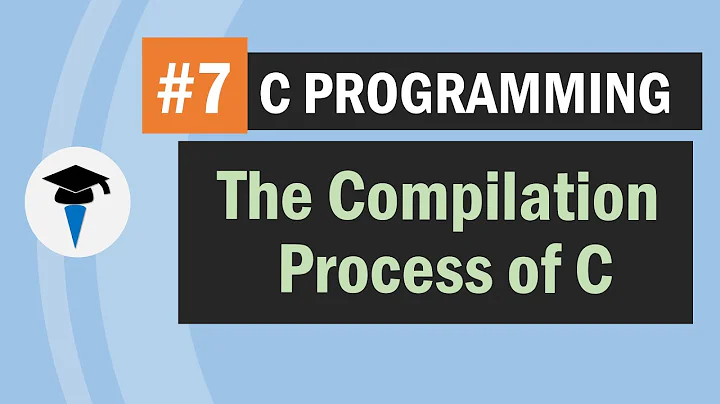 #7 C PROGRAMMING

The Compilation Process of C